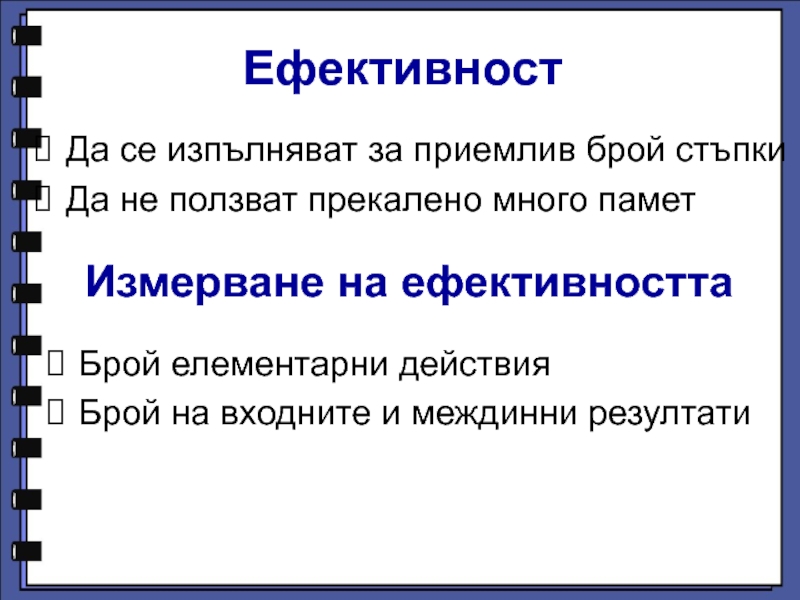 Ефективност

 Да се изпълняват за приемлив брой стъпки
 Да не ползват прекалено много памет

Измерване на ефективността

 Брой елементарни действия
 Брой на входните и междинни резултати